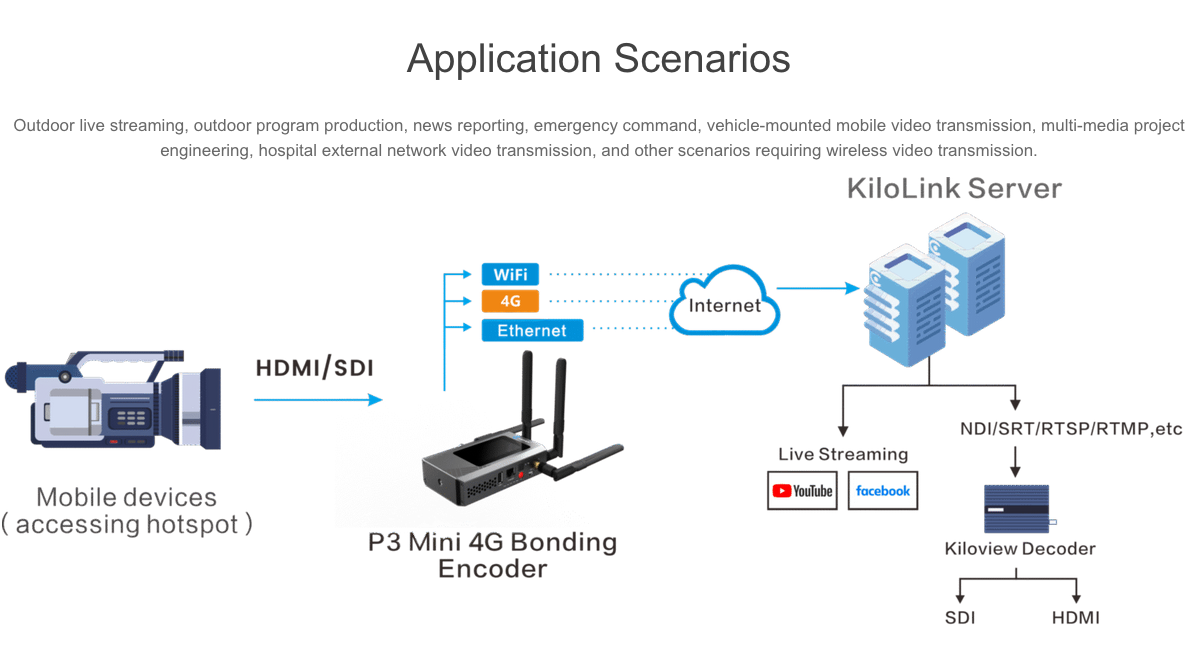 Application Scenarios

Outdoor live streaming, outdoor program production, news reporting, emergency command, vehicle-mounted mobile video transmission, multi-media project engineering, hospital external network video transmission, and other scenarios requiring wireless video transmission.

KiloLink Server

WiFi

4G

Ethernet

Internet

HDMI/SDI

Mobile devices
( accessing hotspot )

P3 Mini 4G Bonding Encoder

Live Streaming

YouTube

facebook

NDI/SRT/RTSP/RTMP,etc

Kiloview Decoder

SDI

HDMI